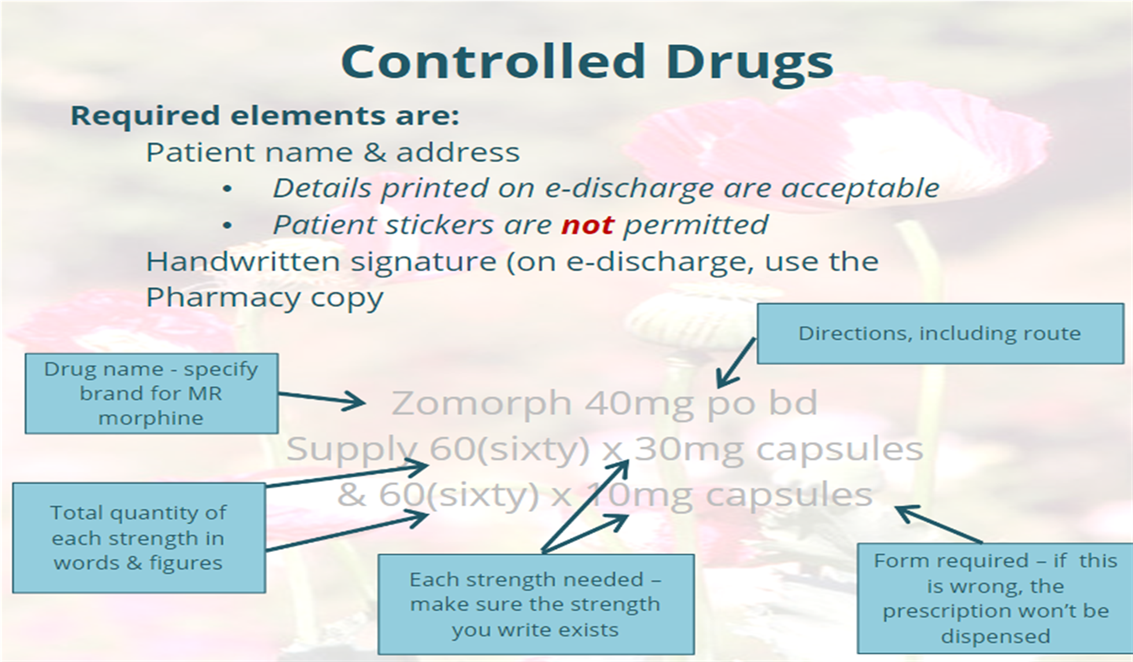 Controlled Drugs

Required elements are:

Patient name & address

• Details printed on e-discharge are acceptable
• Patient stickers are not permitted

Handwritten signature (on e-discharge, use the Pharmacy copy

Directions, including route

Drug name - specify brand for MR morphine

Zomorph 40mg po bd
Supply 60(sixty) x 30mg capsules
& 60(sixty) x 10mg capsules

Total quantity of each strength in words & figures

Each strength needed – make sure the strength you write exists

Form required – if this is wrong, the prescription won't be dispensed